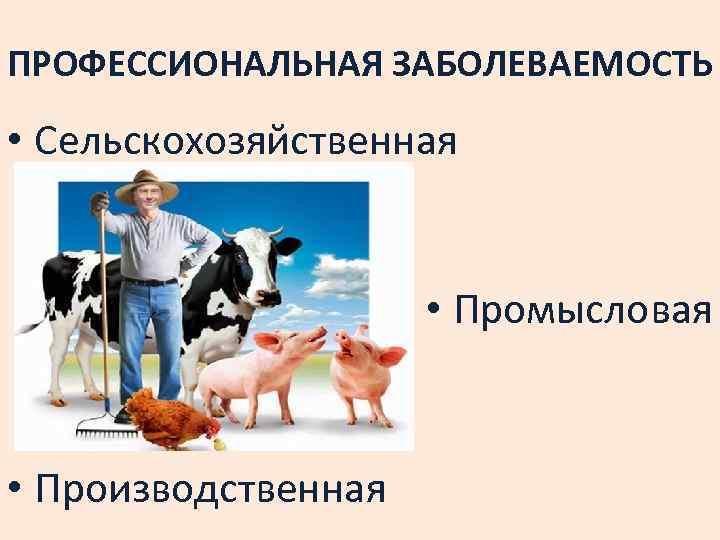 ПРОФЕССИОНАЛЬНАЯ ЗАБОЛЕВАЕМОСТЬ

• Сельскохозяйственная

• Промысловая

• Производственная